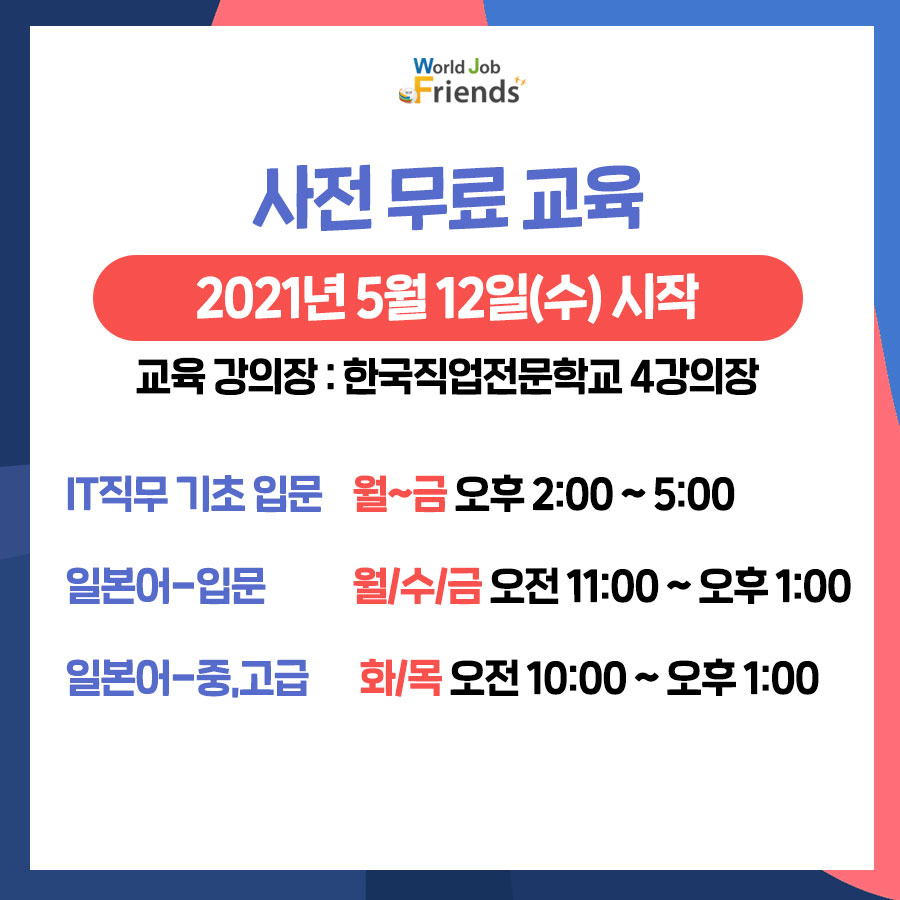 World Job Friends

사전 무료 교육

2021년 5월 12일(수) 시작

교육 강의장 : 한국직업전문학교 4강의장

IT직무 기초 입문 월~금 오후 2:00 ~ 5:00

일본어-입문 월/수/금 오전 11:00 ~ 오후 1:00

일본어-중,고급 화/목 오전 10:00 ~ 오후 1:00